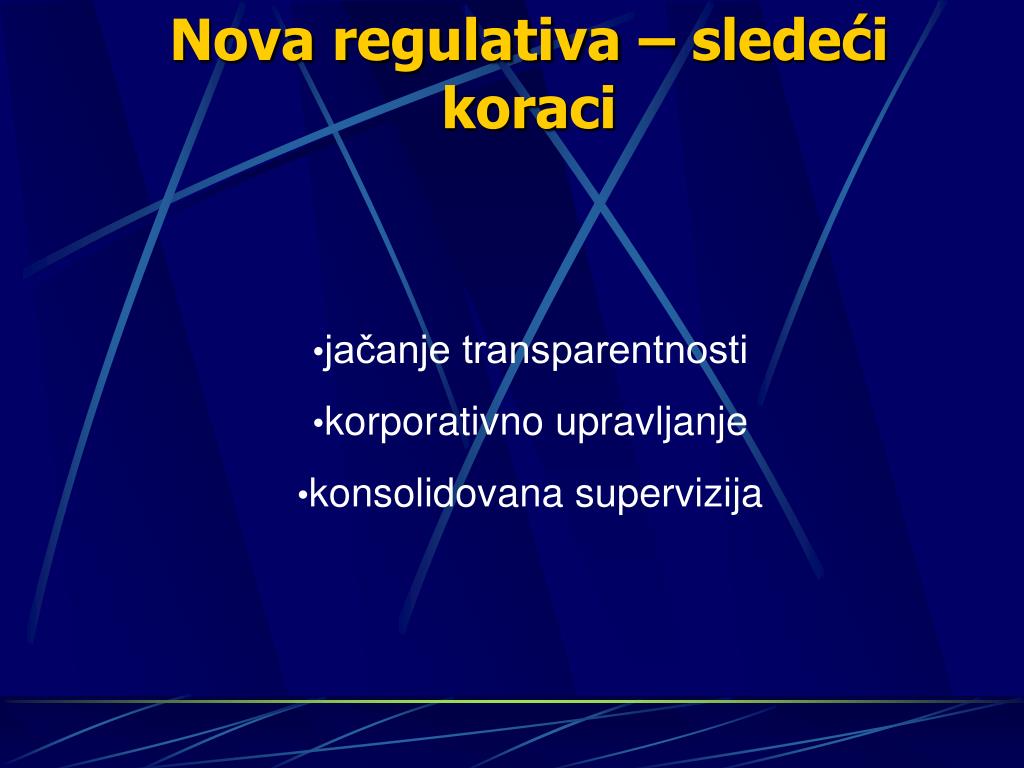 Nova regulativa – sledeći koraci

•jačanje transparentnosti

•korporativno upravljanje

•konsolidovana supervizija